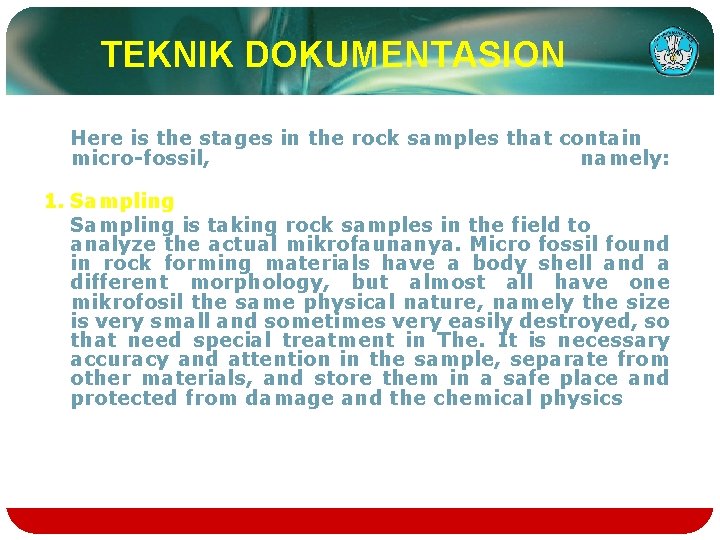 TEKNIK DOKUMENTASION

Here is the stages in the rock samples that contain micro-fossil, namely:

1. Sampling

Sampling is taking rock samples in the field to analyze the actual mikrofaunanya. Micro fossil found in rock forming materials have a body shell and a different morphology, but almost all have one mikrofosil the same physical nature, namely the size is very small and sometimes very easily destroyed, so that need special treatment in The. It is necessary accuracy and attention in the sample, separate from other materials, and store them in a safe place and protected from damage and the chemical physics